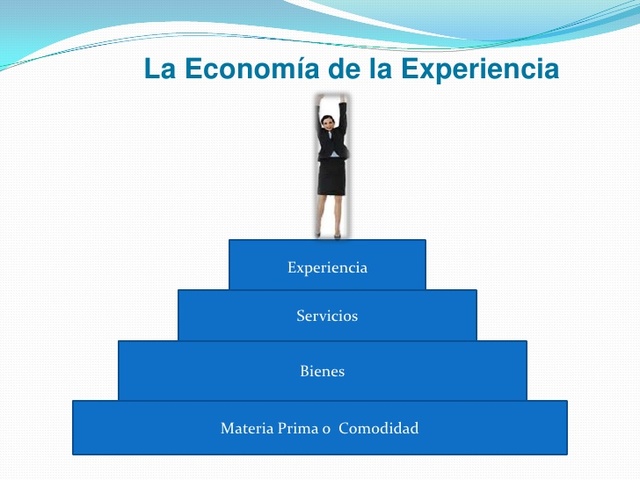 La Economía de la Experiencia

Experiencia

Servicios

Bienes

Materia Prima o Comodidad